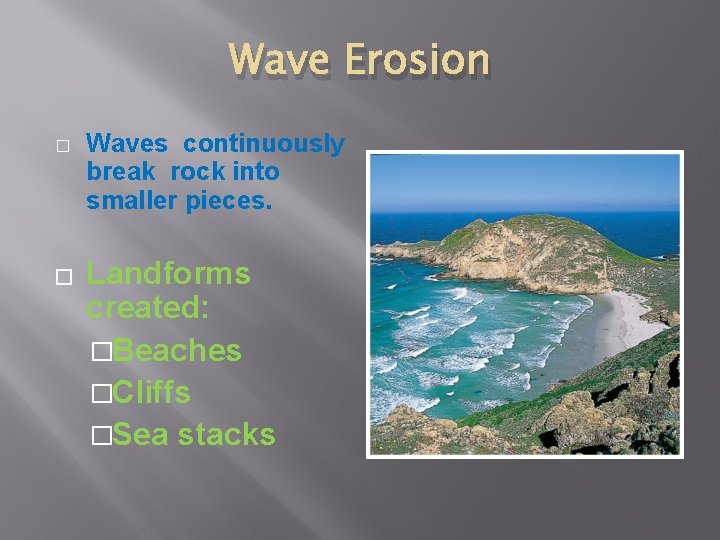 Wave Erosion

□ Waves continuously break rock into smaller pieces.

□ Landforms created:

□Beaches

□Cliffs

□Sea stacks